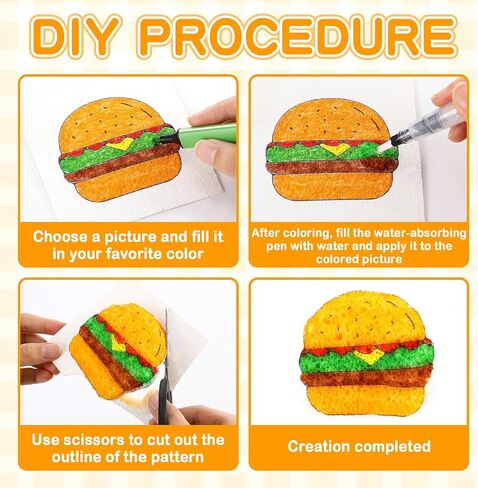 DIY PROCEDURE

Choose a picture and fill it in your favorite color

After coloring, fill the water-absorbing pen with water and apply it to the colored picture

Use scissors to cut out the outline of the pattern

Creation completed